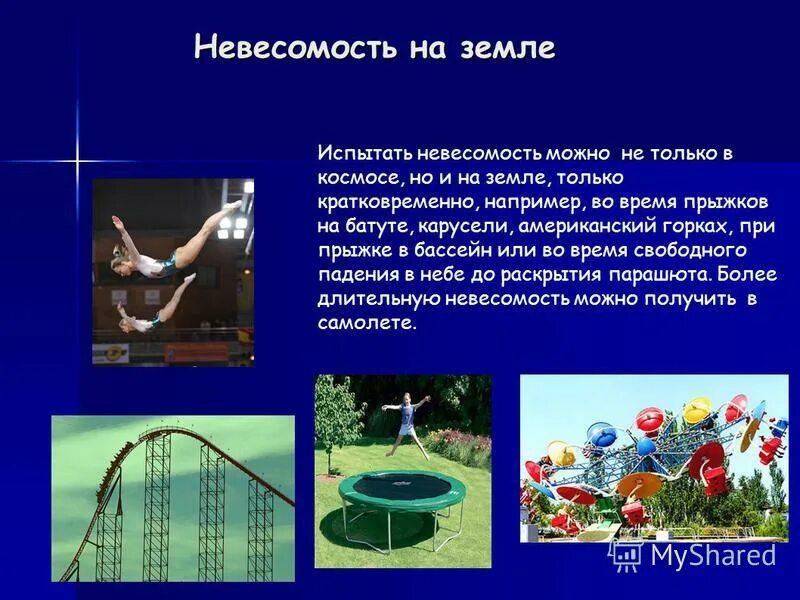 Невесомость на земле

Испытать невесомость можно не только в космосе, но и на земле, только кратковременно, например, во время прыжков на батуте, карусели, американский горках, при прыжке в бассейн или во время свободного падения в небе до раскрытия парашюта. Более длительную невесомость можно получить в самолете.

MyShared